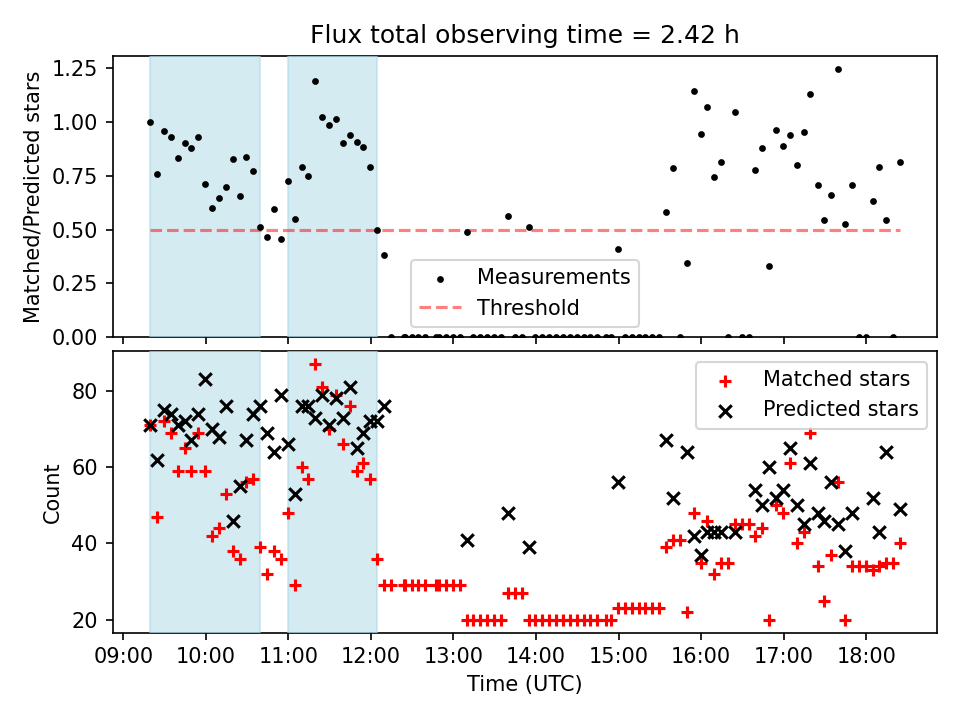 Flux total observing time = 2.42 h

Matched/Predicted stars

1.25
1.00
0.75
0.50
0.25
0.00

Measurements
Threshold

Count

80
60
40
20

Matched stars
Predicted stars

09:00 10:00 11:00 12:00 13:00 14:00 15:00 16:00 17:00 18:00

Time (UTC)